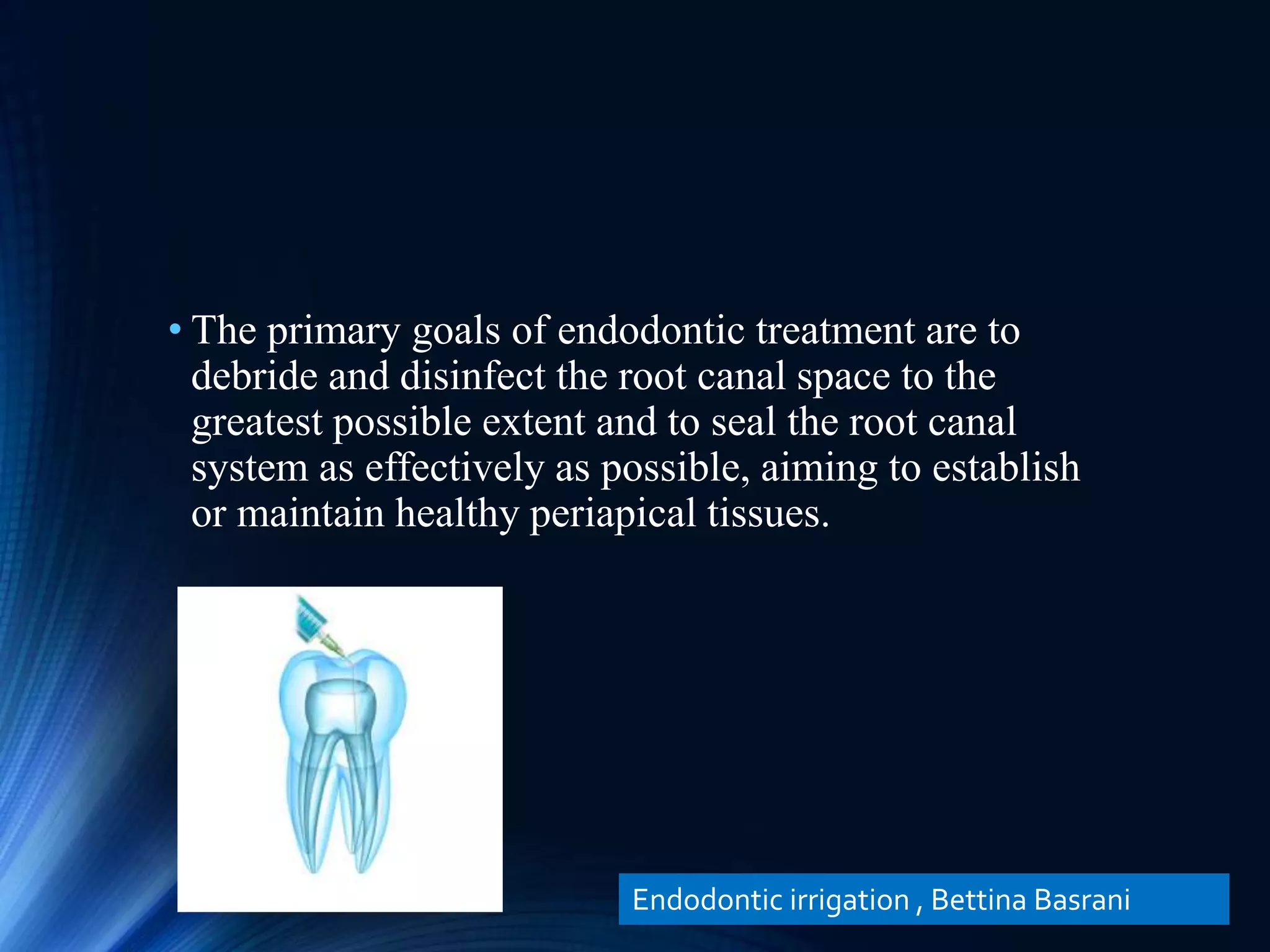 • The primary goals of endodontic treatment are to debride and disinfect the root canal space to the greatest possible extent and to seal the root canal system as effectively as possible, aiming to establish or maintain healthy periapical tissues.

Endodontic irrigation , Bettina Basrani